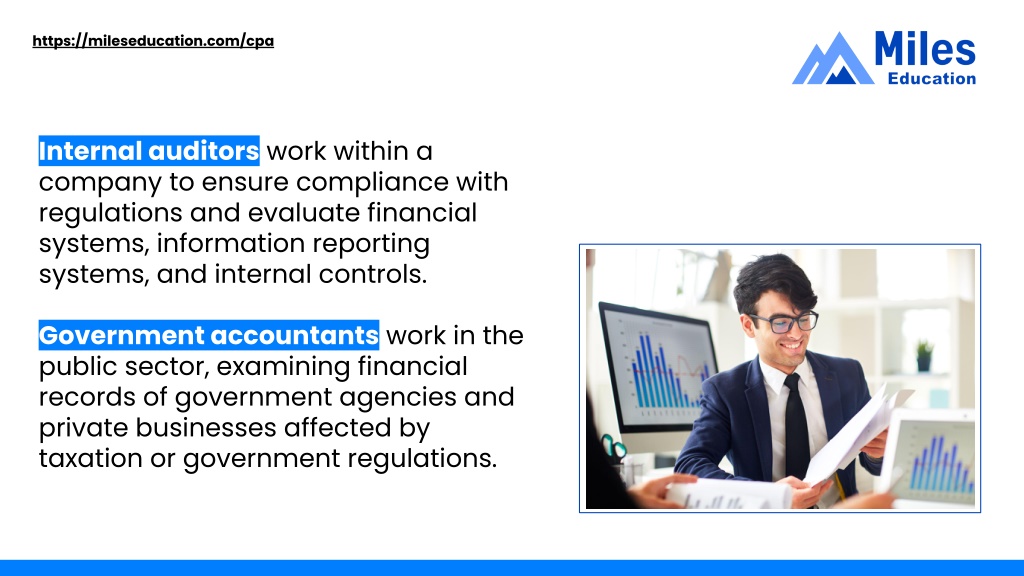 https://mileseducation.com/cpa

Miles Education

Internal auditors work within a company to ensure compliance with regulations and evaluate financial systems, information reporting systems, and internal controls.

Government accountants work in the public sector, examining financial records of government agencies and private businesses affected by taxation or government regulations.